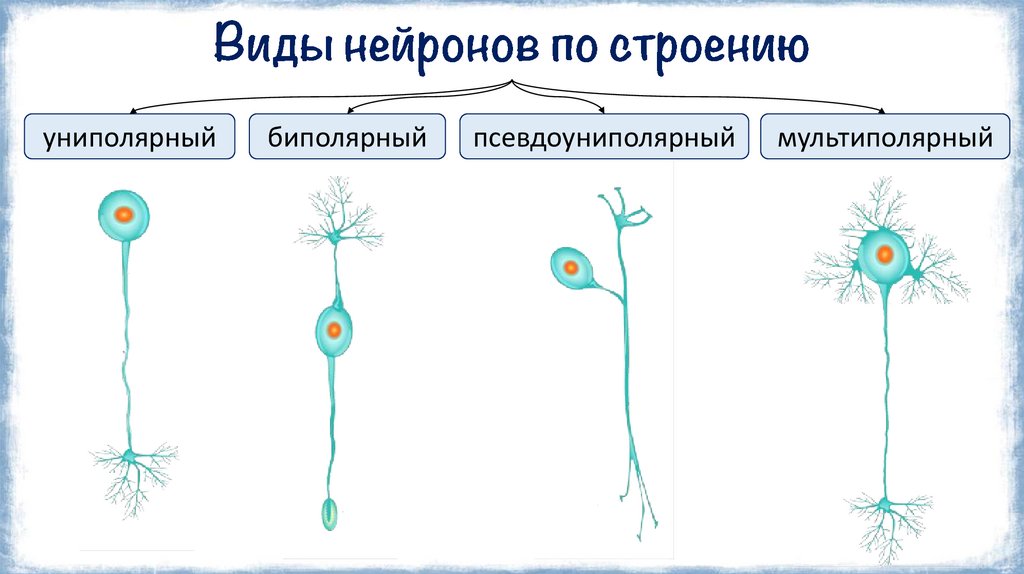 Виды нейронов по строению

униполярный

биполярный

псевдоуниполярный

мультиполярный